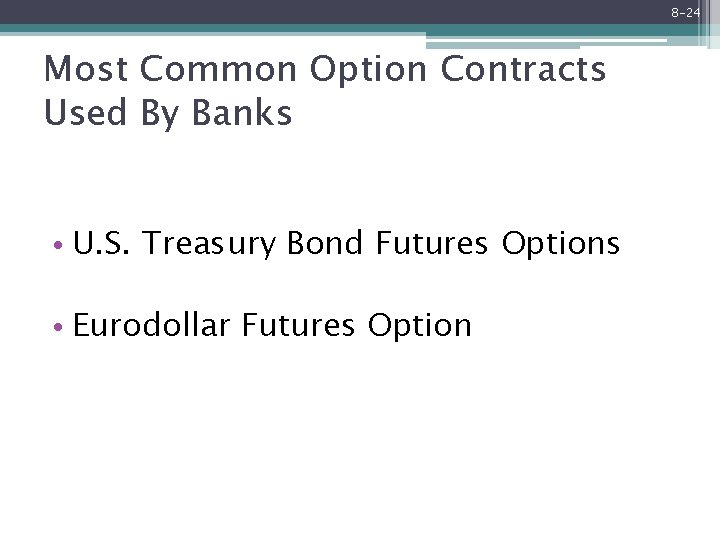 8-24

Most Common Option Contracts Used By Banks

• U.S. Treasury Bond Futures Options

• Eurodollar Futures Option